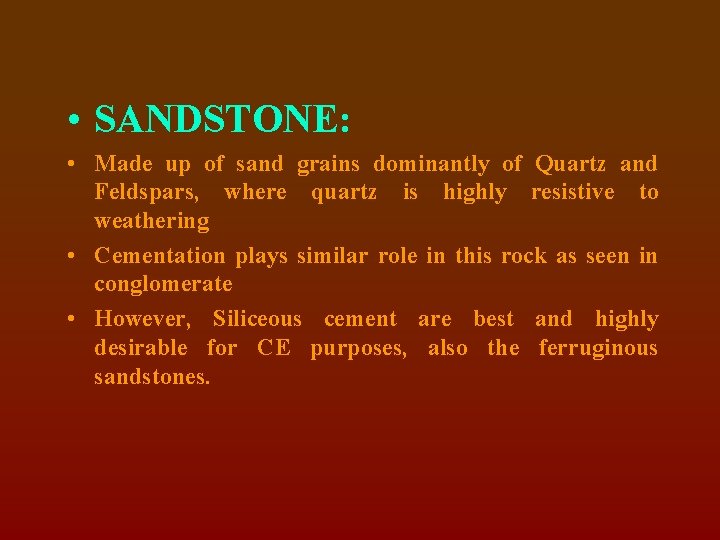 • SANDSTONE:

• Made up of sand grains dominantly of Quartz and Feldspars, where quartz is highly resistive to weathering

• Cementation plays similar role in this rock as seen in conglomerate

• However, Siliceous cement are best and highly desirable for CE purposes, also the ferruginous sandstones.